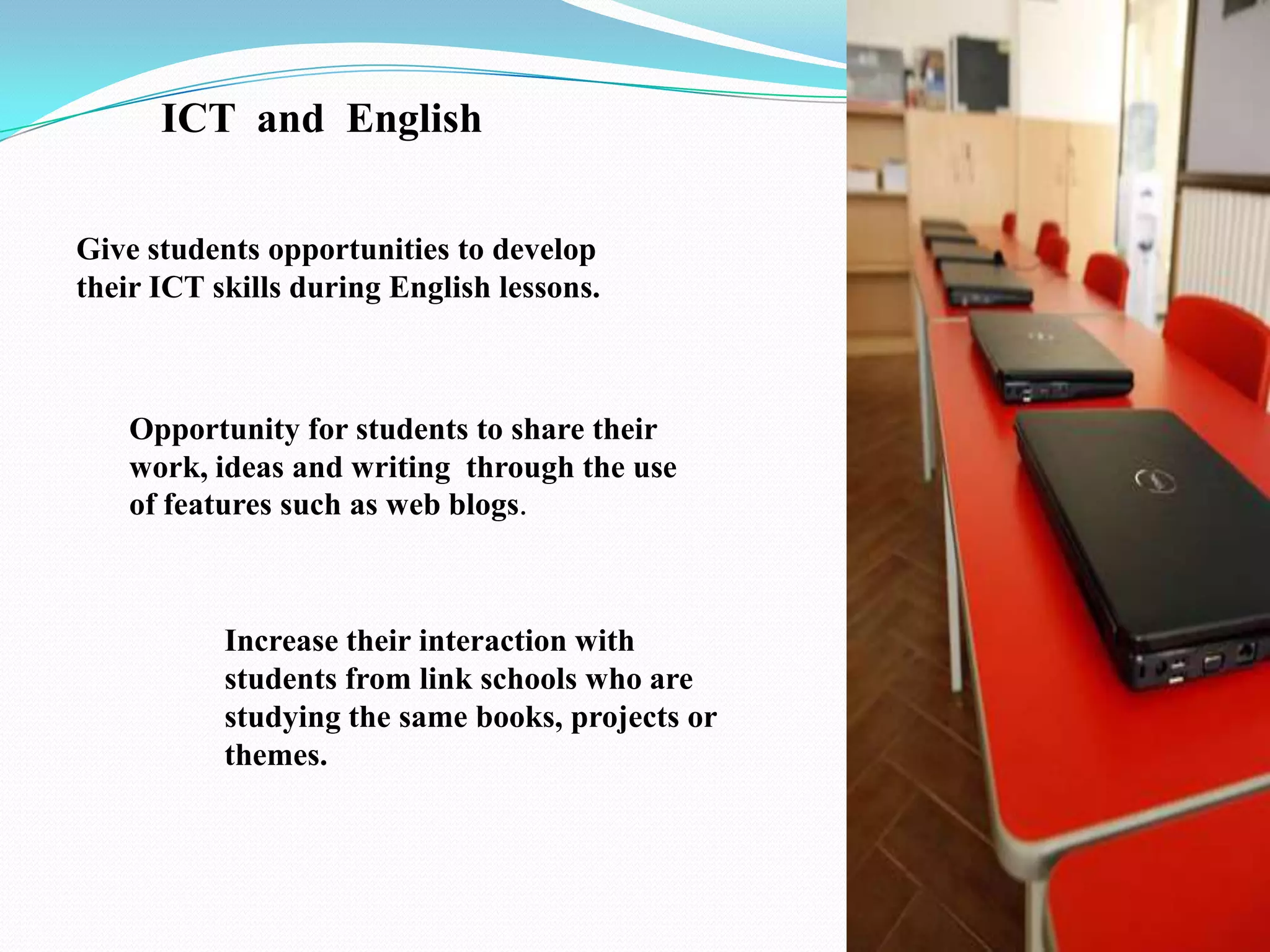 ICT and English

Give students opportunities to develop their ICT skills during English lessons.

Opportunity for students to share their work, ideas and writing through the use of features such as web blogs.

Increase their interaction with students from link schools who are studying the same books, projects or themes.